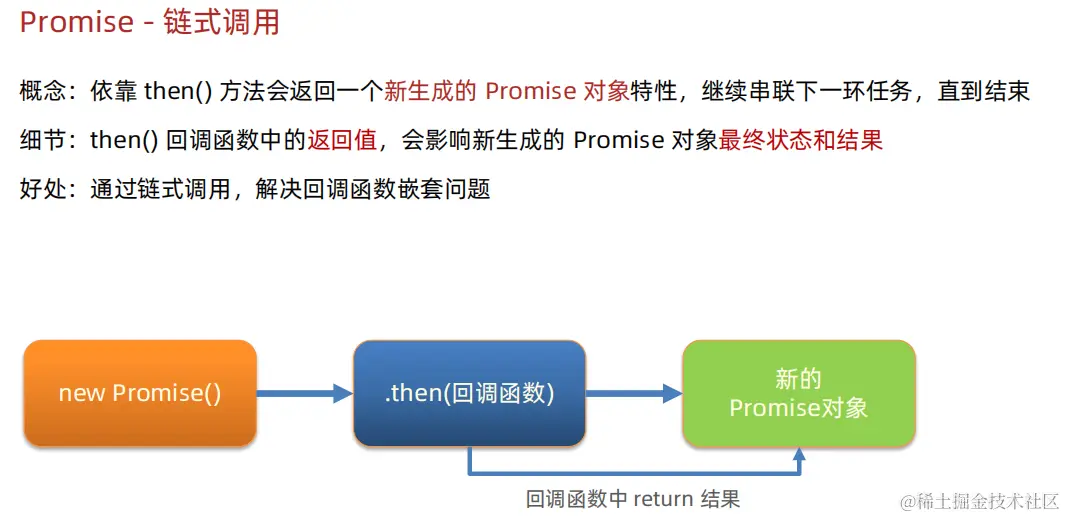 Promise - 链式调用

概念：依靠 then() 方法会返回一个新生成的 Promise 对象特性，继续串联下一环任务，直到结束

细节：then() 回调函数中的返回值，会影响新生成的 Promise 对象最终状态和结果

好处：通过链式调用，解决回调函数嵌套问题

new Promise()

.then(回调函数)

新的
Promise对象

回调函数中 return 结果

@稀土掘金技术社区